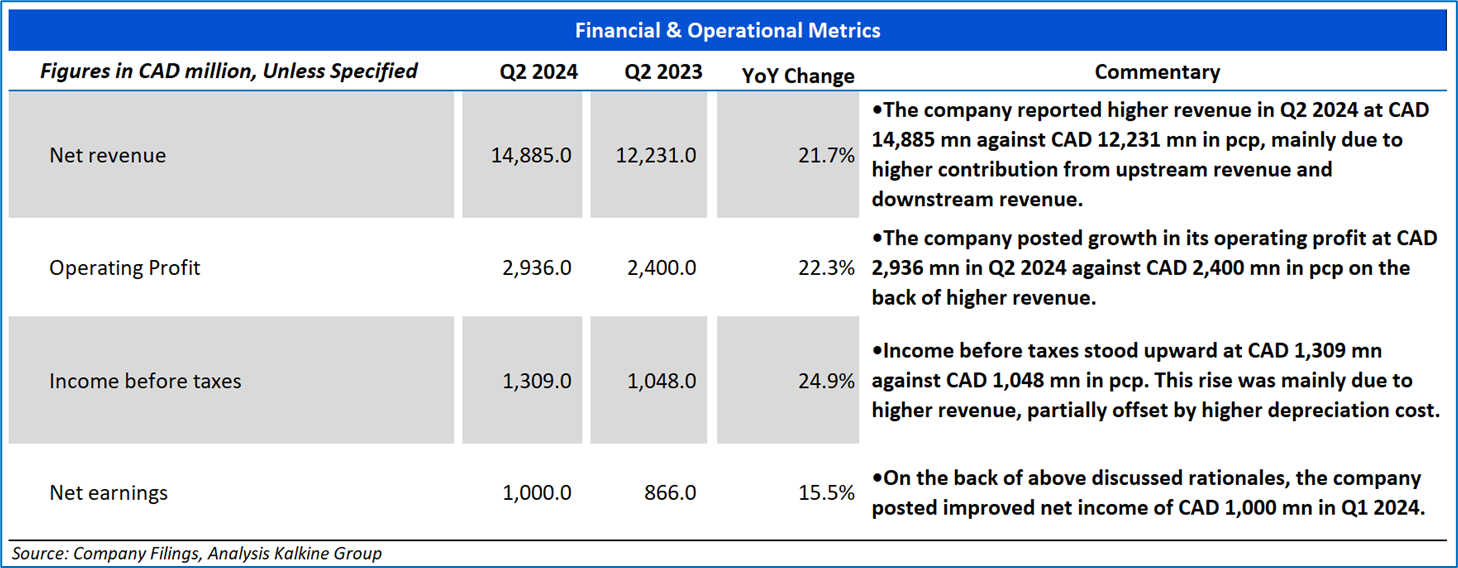 Financial & Operational Metrics

| Figures in CAD million, Unless Specified | Q2 2024 | Q2 2023 | YoY Change | Commentary |
|---|---|---|---|---|
| Net revenue | 14,885.0 | 12,231.0 | 21.7% | •The company reported higher revenue in Q2 2024 at CAD 14,885 mn against CAD 12,231 mn in pcp, mainly due to higher contribution from upstream revenue and downstream revenue. |
| Operating Profit | 2,936.0 | 2,400.0 | 22.3% | •The company posted growth in its operating profit at CAD 2,936 mn in Q2 2024 against CAD 2,400 mn in pcp on the back of higher revenue. |
| Income before taxes | 1,309.0 | 1,048.0 | 24.9% | •Income before taxes stood upward at CAD 1,309 mn against CAD 1,048 mn in pcp. This rise was mainly due to higher revenue, partially offset by higher depreciation cost. |
| Net earnings | 1,000.0 | 866.0 | 15.5% | •On the back of above discussed rationales, the company posted improved net income of CAD 1,000 mn in Q1 2024. |

Source: Company Filings, Analysis Kalkine Group